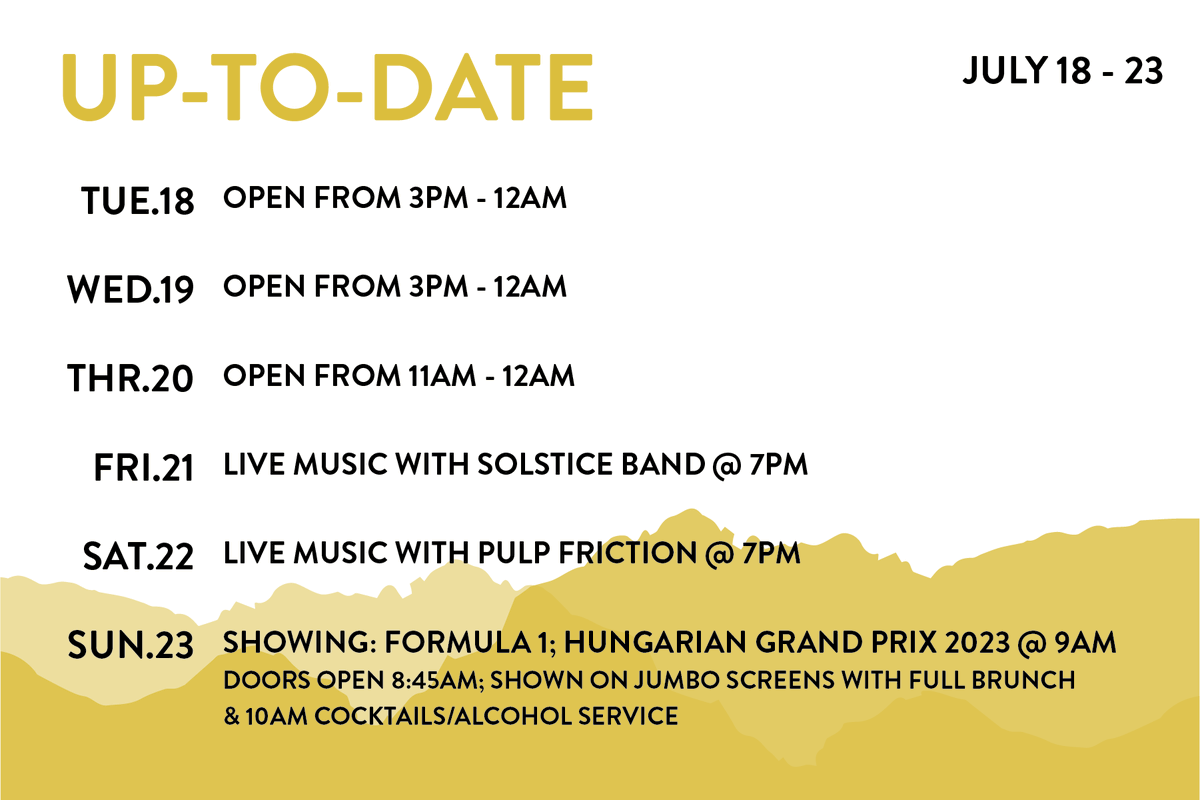 UP-TO-DATE

JULY 18 - 23

TUE.18 OPEN FROM 3PM - 12AM

WED.19 OPEN FROM 3PM - 12AM

THR.20 OPEN FROM 11AM - 12AM

FRI.21 LIVE MUSIC WITH SOLSTICE BAND @ 7PM

SAT.22 LIVE MUSIC WITH PULP FRICTION @ 7PM

SUN.23 SHOWING: FORMULA 1; HUNGARIAN GRAND PRIX 2023 @ 9AM
DOORS OPEN 8:45AM; SHOWN ON JUMBO SCREENS WITH FULL BRUNCH & 10AM COCKTAILS/ALCOHOL SERVICE